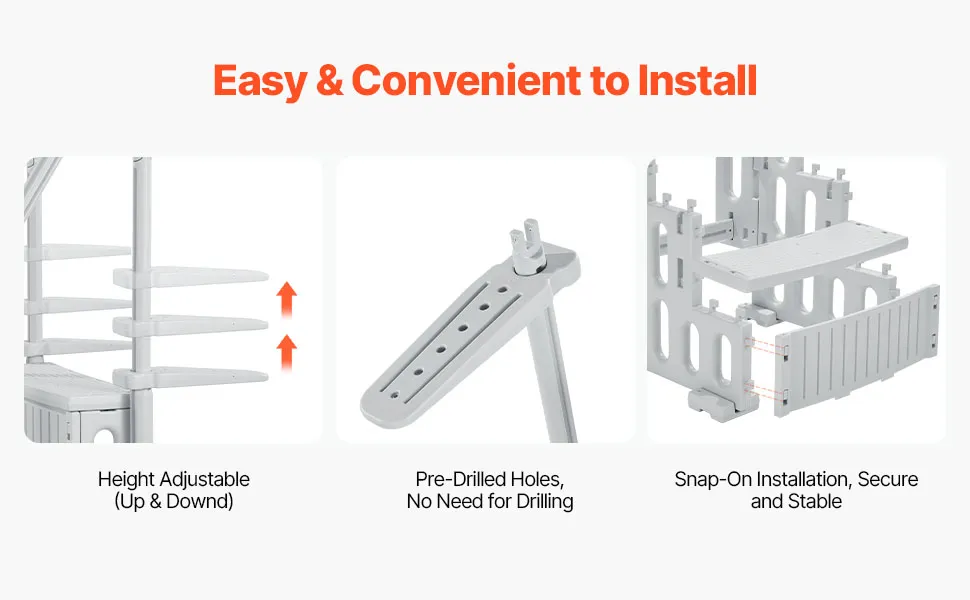 Easy & Convenient to Install

Height Adjustable
(Up & Downd)

Pre-Drilled Holes,
No Need for Drilling

Snap-On Installation, Secure
and Stable